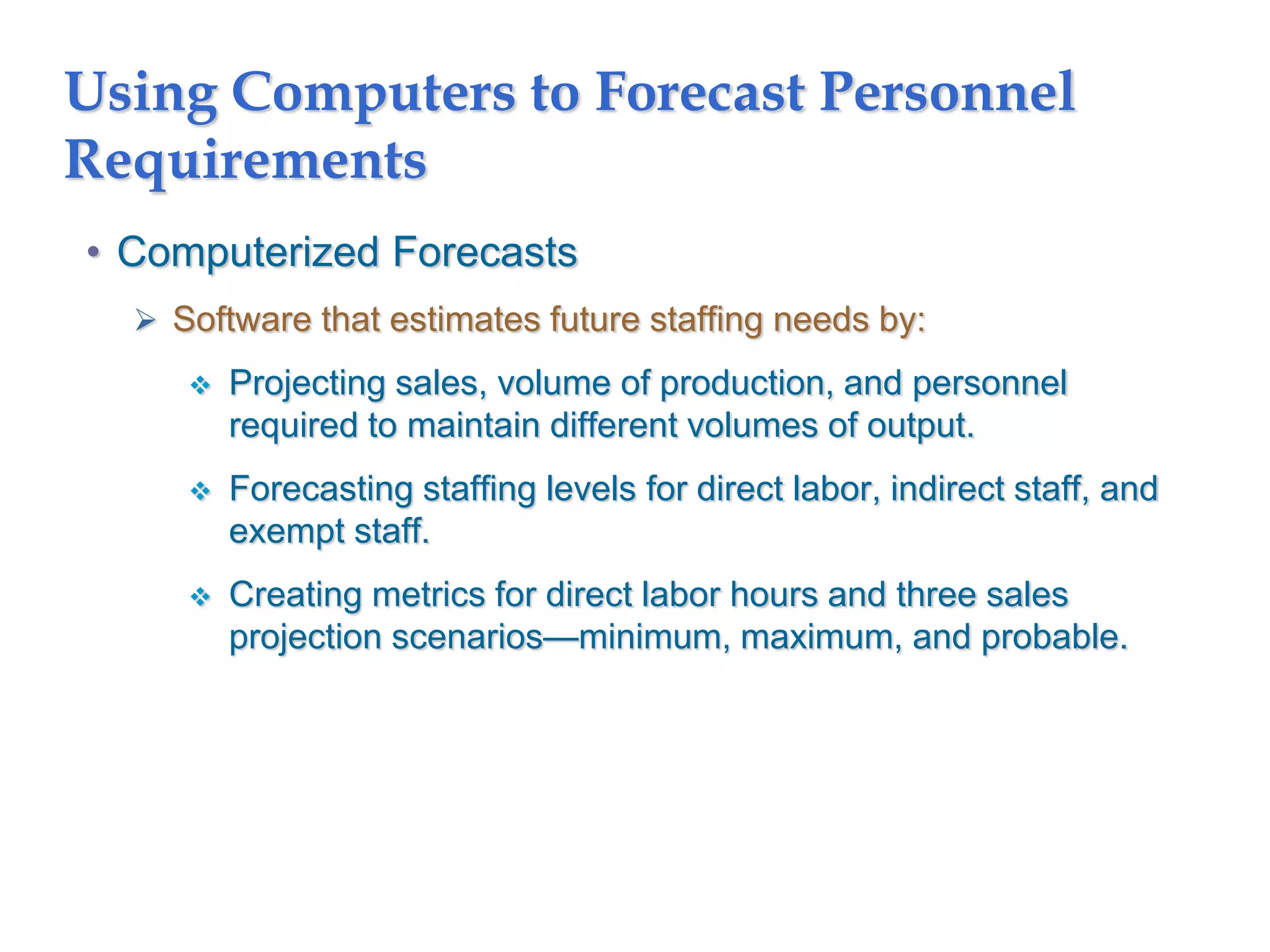 Using Computers to Forecast Personnel Requirements

• Computerized Forecasts

➢ Software that estimates future staffing needs by:

❖ Projecting sales, volume of production, and personnel required to maintain different volumes of output.

❖ Forecasting staffing levels for direct labor, indirect staff, and exempt staff.

❖ Creating metrics for direct labor hours and three sales projection scenarios—minimum, maximum, and probable.